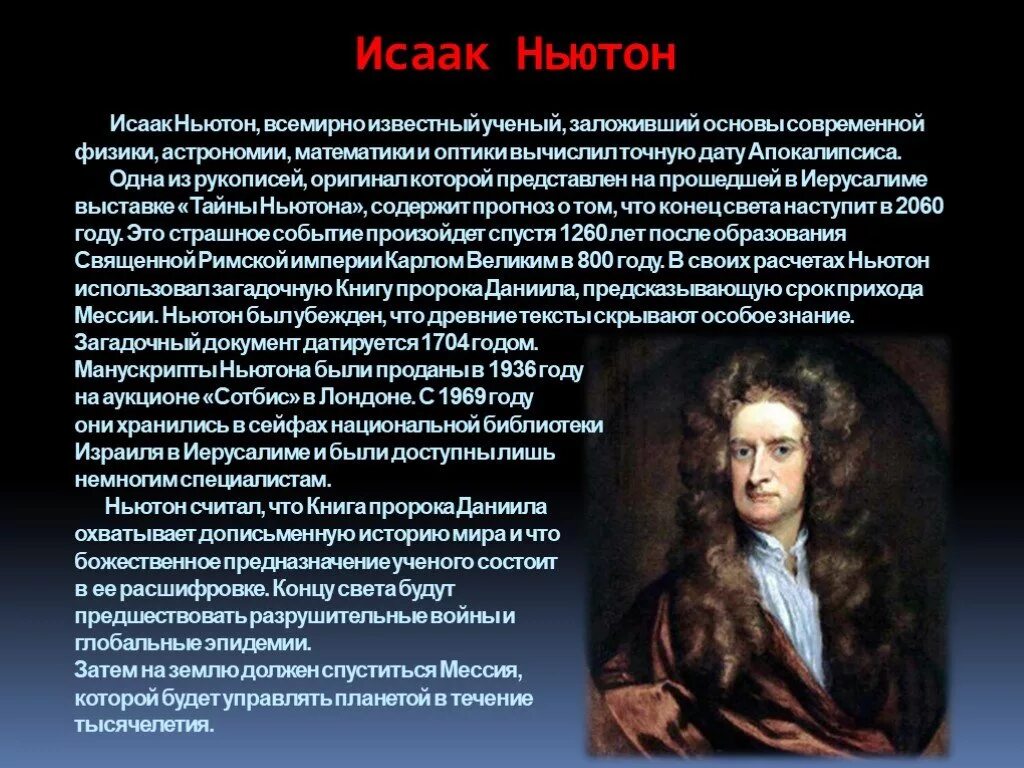 Исаак Ньютон

Исаак Ньютон, всемирно известный ученый, заложивший основы современной физики, астрономии, математики и оптики вычислил точную дату Апокалипсиса.

Одна из рукописей, оригинал которой представлен на прошедшей в Иерусалиме выставке «Тайны Ньютона», содержит прогноз о том, что конец света наступит в 2060 году. Это страшное событие произойдет спустя 1260 лет после образования Священной Римской империи Карлом Великим в 800 году. В своих расчетах Ньютон использовал загадочную Книгу пророка Даниила, предсказывающую срок прихода Мессии. Ньютон был убежден, что древние тексты скрывают особое знание. Загадочный документ датируется 1704 годом. Манускрипты Ньютона были проданы в 1936 году на аукционе «Сотбис» в Лондоне. С 1969 году они хранились в сейфах национальной библиотеки Израиля в Иерусалиме и были доступны лишь немногим специалистам.

Ньютон считал, что Книга пророка Даниила охватывает дописьменную историю мира и что божественное предназначение ученого состоит в ее расшифровке. Концу света будут предшествовать разрушительные войны и глобальные эпидемии.
Затем на землю должен спуститься Мессия, которой будет управлять планетой в течение тысячелетия.